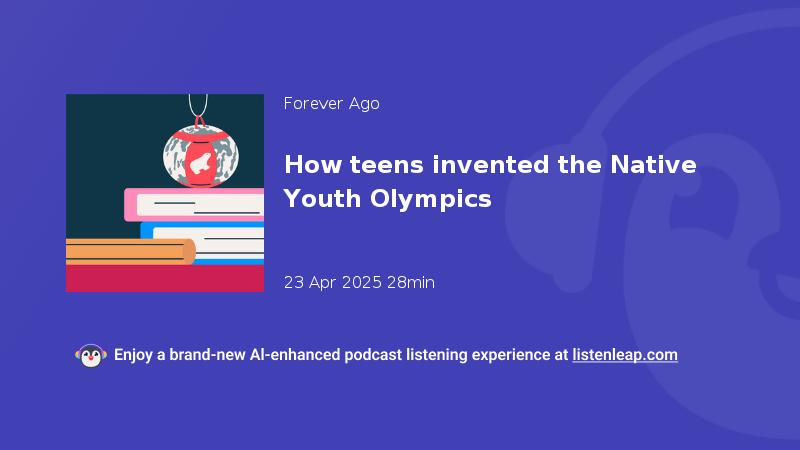 Forever Ago

How teens invented the Native Youth Olympics

23 Apr 2025 28min

Enjoy a brand-new AI-enhanced podcast listening experience at listenleap.com